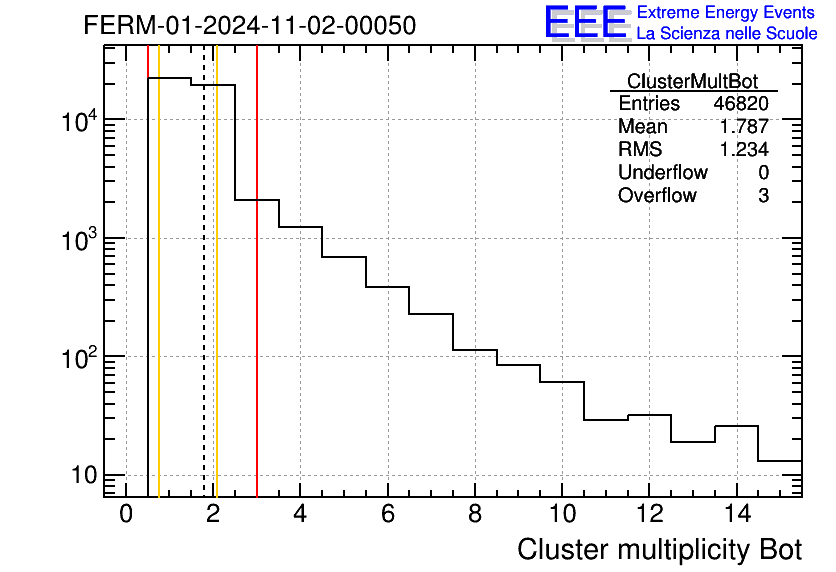 FERM-01-2024-11-02-00050

EEE Extreme Energy Events
La Scienza nelle Scuole

| ClusterMultBot | |
|---|---|
| Entries | 46820 |
| Mean | 1.787 |
| RMS | 1.234 |
| Underflow | 0 |
| Overflow | 3 |

$10^4$
$10^3$
$10^2$
10

0 2 4 6 8 10 12 14

Cluster multiplicity Bot